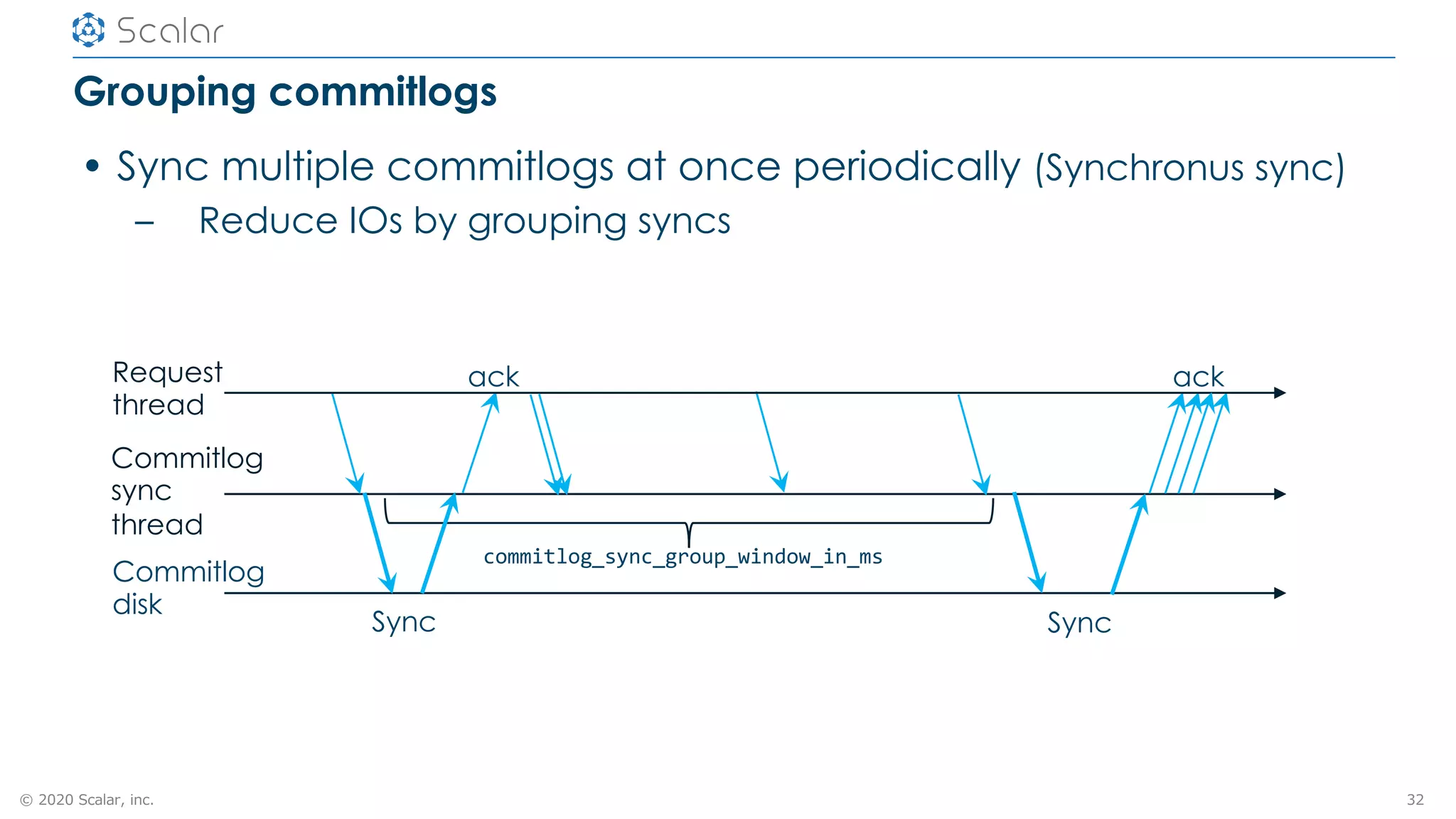 Scalar

Grouping commitlogs

• Sync multiple commitlogs at once periodically (Synchronus sync)

– Reduce IOs by grouping syncs

Request thread

ack

ack

Commitlog sync thread

commitlog_sync_group_window_in_ms

Commitlog disk

Sync

Sync

© 2020 Scalar, inc.

32